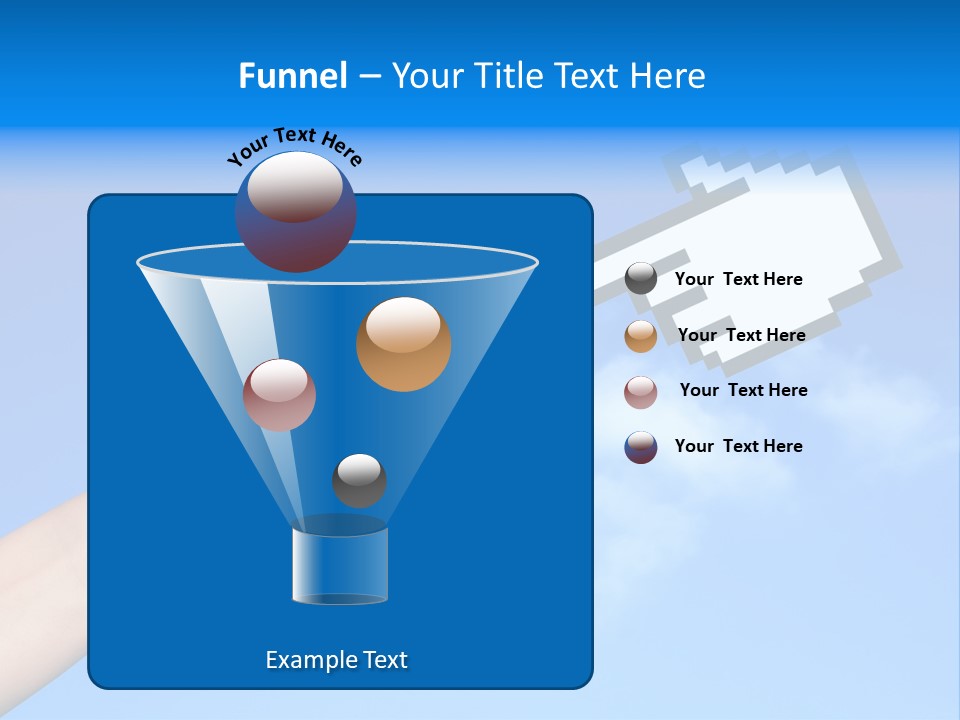 Funnel – Your Title Text Here

Your Text Here

Your Text Here

Your Text Here

Your Text Here

Your Text Here

Example Text